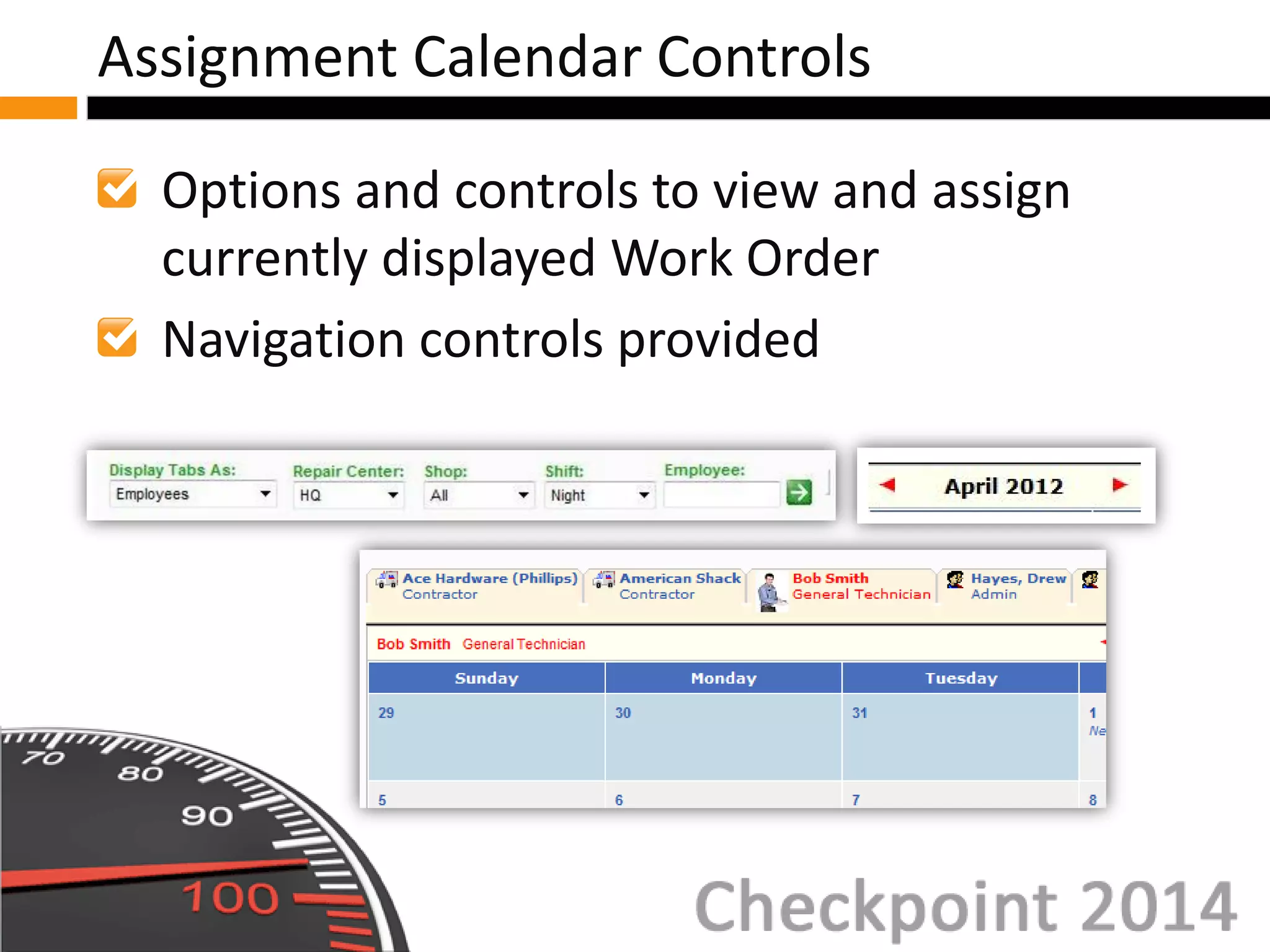 Assignment Calendar Controls

Options and controls to view and assign currently displayed Work Order

Navigation controls provided

Display Tabs As: Employees
Repair Center: HQ
Shop: All
Shift: Night
Employee:

April 2012

Ace Hardware (Phillips) Contractor
American Shack Contractor
Bob Smith General Technician
Hayes, Drew Admin

Bob Smith General Technician

| Sunday | Monday | Tuesday | |
|---|---|---|---|
| 29 | 30 | 31 | 1 Ne |
| 5 | 6 | 7 | 8 |

70
80
90
100

Checkpoint 2014